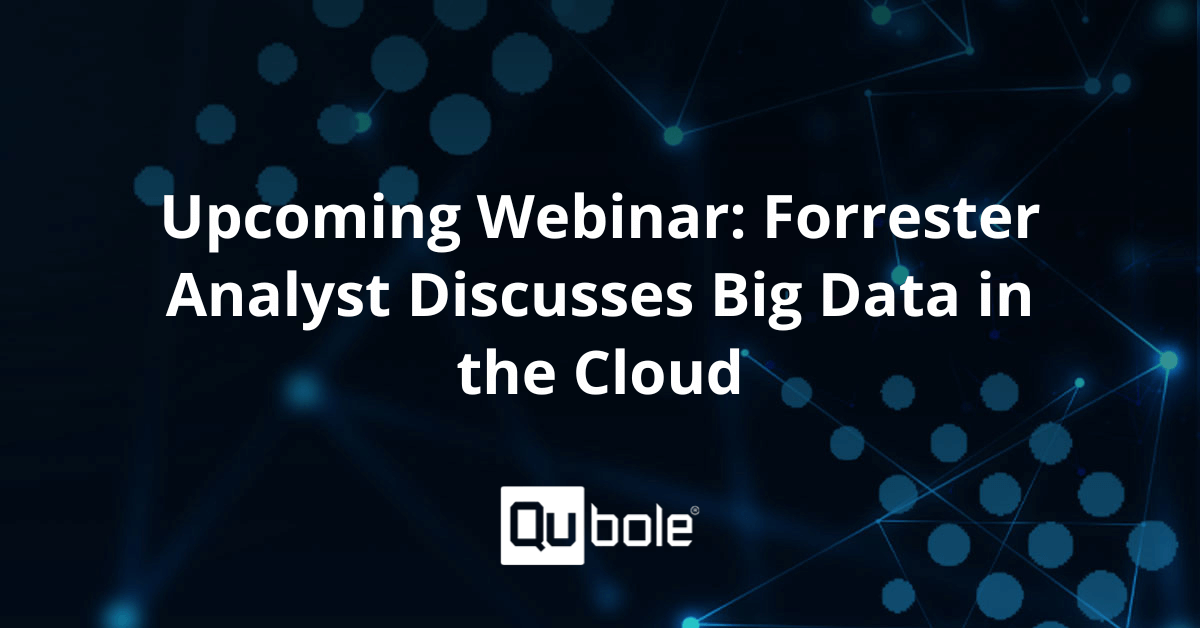 Upcoming Webinar: Forrester Analyst Discusses Big Data in the Cloud

Qubole®